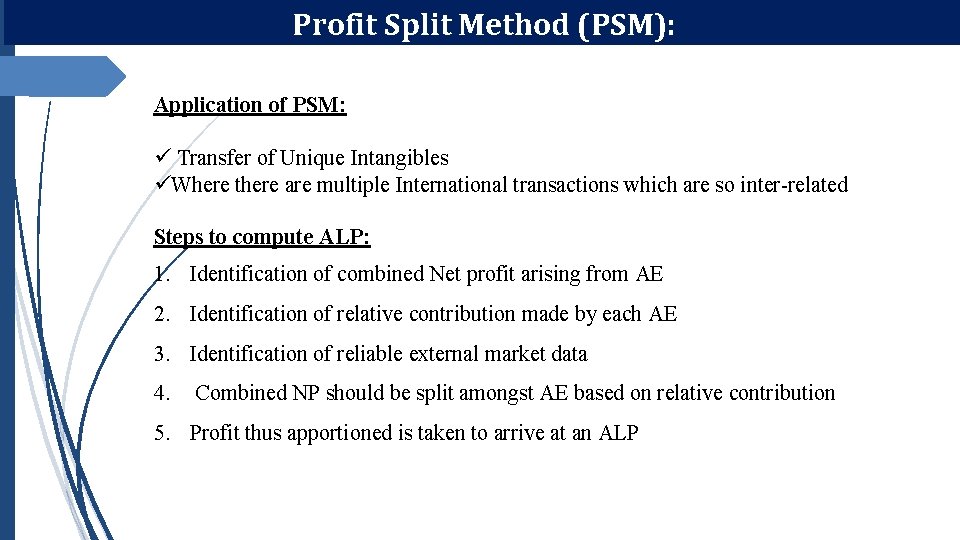 Profit Split Method (PSM):

Application of PSM:

✓ Transfer of Unique Intangibles
✓Where there are multiple International transactions which are so inter-related

Steps to compute ALP:

1. Identification of combined Net profit arising from AE
2. Identification of relative contribution made by each AE
3. Identification of reliable external market data
4. Combined NP should be split amongst AE based on relative contribution
5. Profit thus apportioned is taken to arrive at an ALP